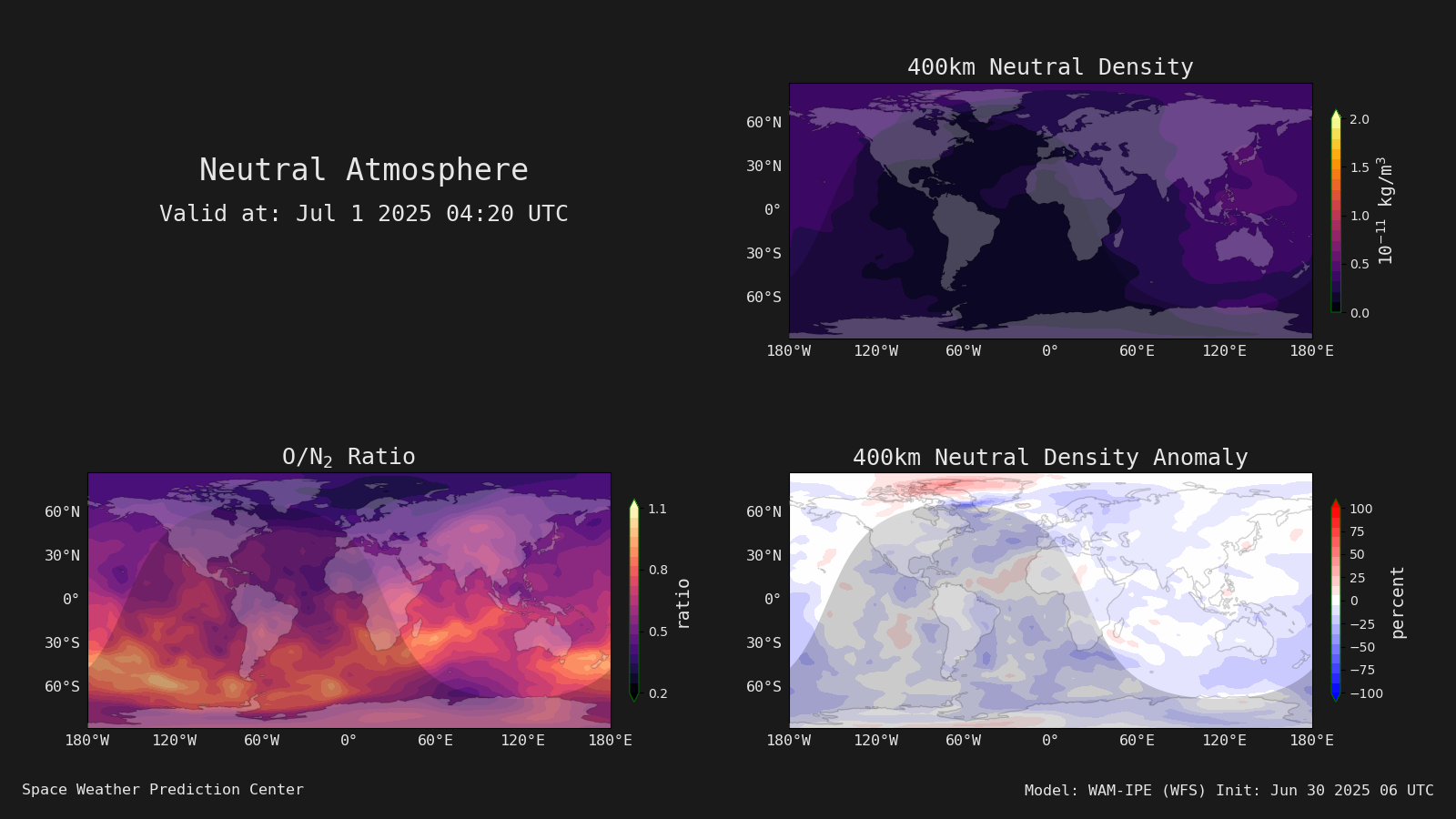 Neutral Atmosphere
Valid at: Jul 1 2025 04:20 UTC

400km Neutral Density

60°N
30°N
0°
30°S
60°S

180°W 120°W 60°W 0° 60°E 120°E 180°E

2.0
1.5
1.0
0.5
0.0
$10^{-11}$ kg/m$^3$

O/N$_2$ Ratio

60°N
30°N
0°
30°S
60°S

180°W 120°W 60°W 0° 60°E 120°E 180°E

1.1
0.8
0.5
0.2
ratio

400km Neutral Density Anomaly

60°N
30°N
0°
30°S
60°S

180°W 120°W 60°W 0° 60°E 120°E 180°E

100
75
50
25
0
−25
−50
−75
−100
percent

Space Weather Prediction Center

Model: WAM-IPE (WFS) Init: Jun 30 2025 06 UTC